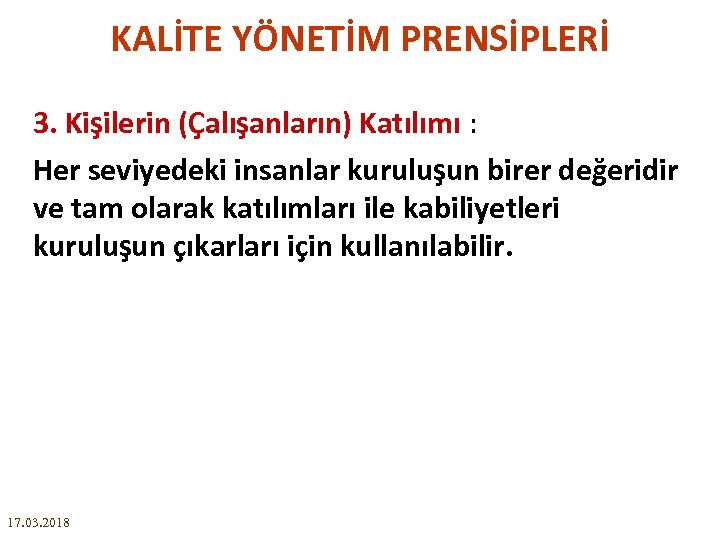 KALİTE YÖNETİM PRENSİPLERİ

3. Kişilerin (Çalışanların) Katılımı :

Her seviyedeki insanlar kuruluşun birer değeridir ve tam olarak katılımları ile kabiliyetleri kuruluşun çıkarları için kullanılabilir.

17.03.2018